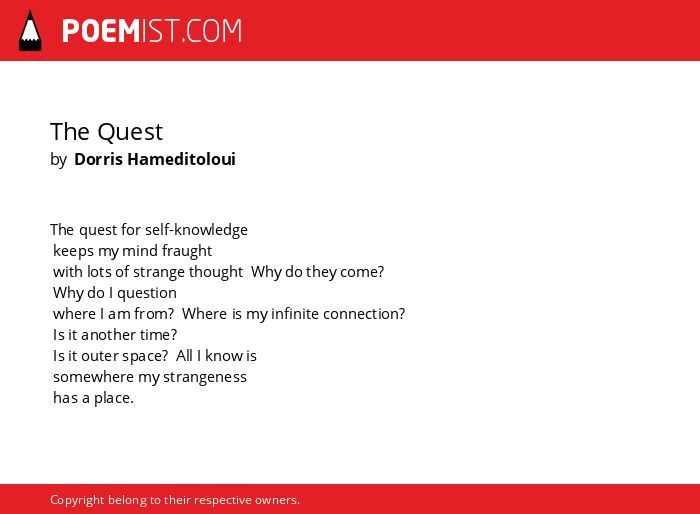 POEMIST.COM

The Quest
by Dorris Hameditoloui

The quest for self-knowledge
keeps my mind fraught
with lots of strange thought Why do they come?
Why do I question
where I am from? Where is my infinite connection?
Is it another time?
Is it outer space? All I know is
somewhere my strangeness
has a place.

Copyright belong to their respective owners.